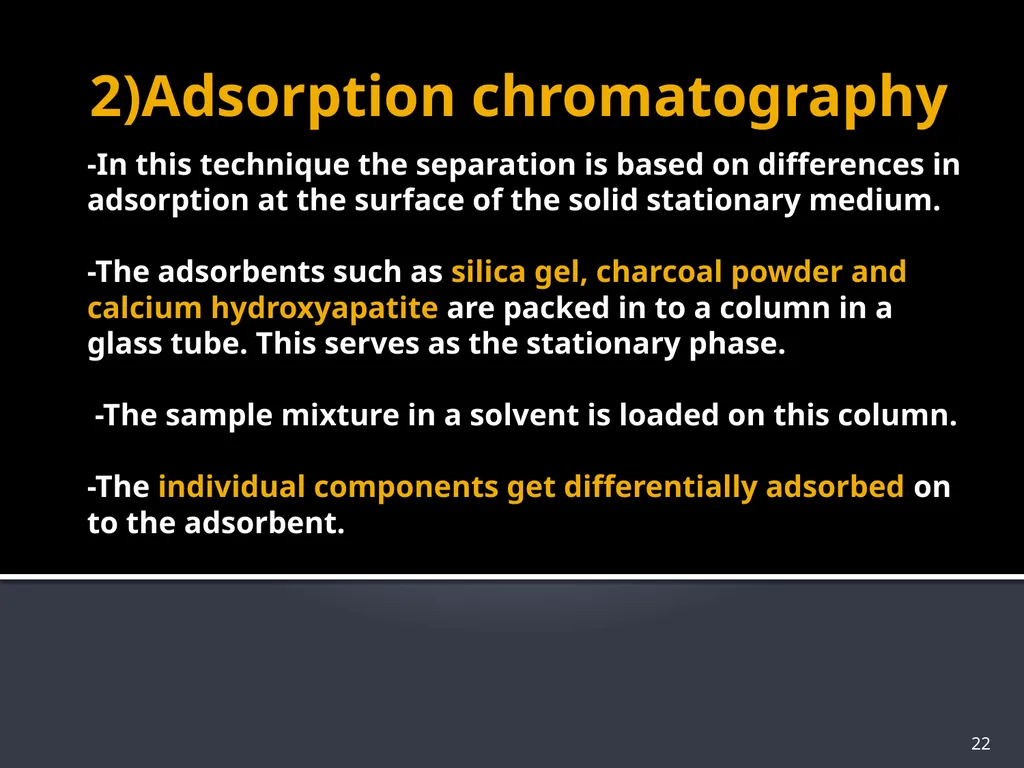 2)Adsorption chromatography

-In this technique the separation is based on differences in adsorption at the surface of the solid stationary medium.

-The adsorbents such as silica gel, charcoal powder and calcium hydroxyapatite are packed in to a column in a glass tube. This serves as the stationary phase.

-The sample mixture in a solvent is loaded on this column.

-The individual components get differentially adsorbed on to the adsorbent.

22